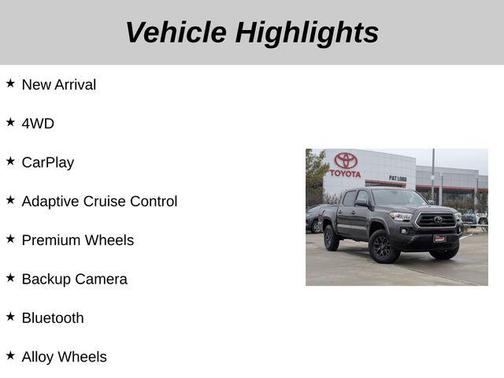 Vehicle Highlights

★ New Arrival

★ 4WD

★ CarPlay

★ Adaptive Cruise Control

★ Premium Wheels

★ Backup Camera

★ Bluetooth

★ Alloy Wheels

TOYOTA

PAT LOBB